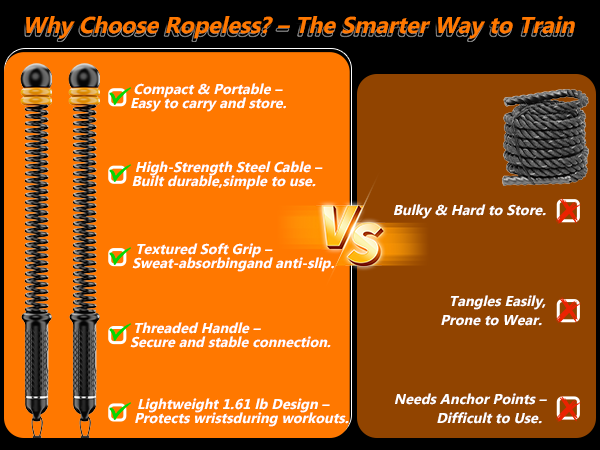 Why Choose Ropeless? – The Smarter Way to Train

Compact & Portable – Easy to carry and store.

High-Strength Steel Cable – Built durable,simple to use.

Textured Soft Grip – Sweat-absorbingand anti-slip.

Threaded Handle – Secure and stable connection.

Lightweight 1.61 lb Design – Protects wristsduring workouts.

VS

Bulky & Hard to Store.

Tangles Easily, Prone to Wear.

Needs Anchor Points – Difficult to Use.